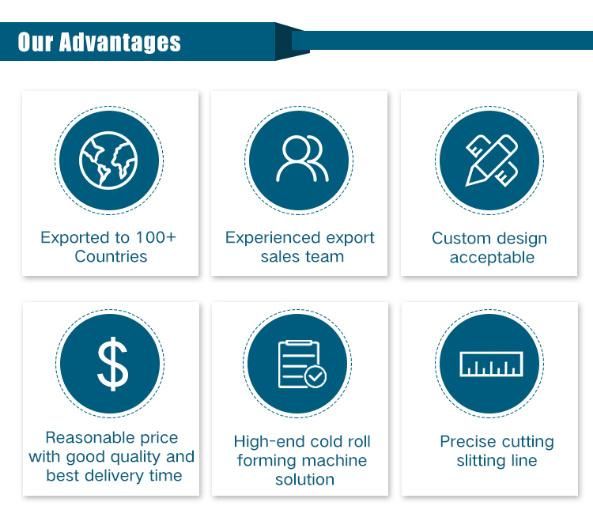 Our Advantages

Exported to 100+ Countries

Experienced export sales team

Custom design acceptable

$

Reasonable price with good quality and best delivery time

High-end cold roll forming machine solution

Precise cutting slitting line